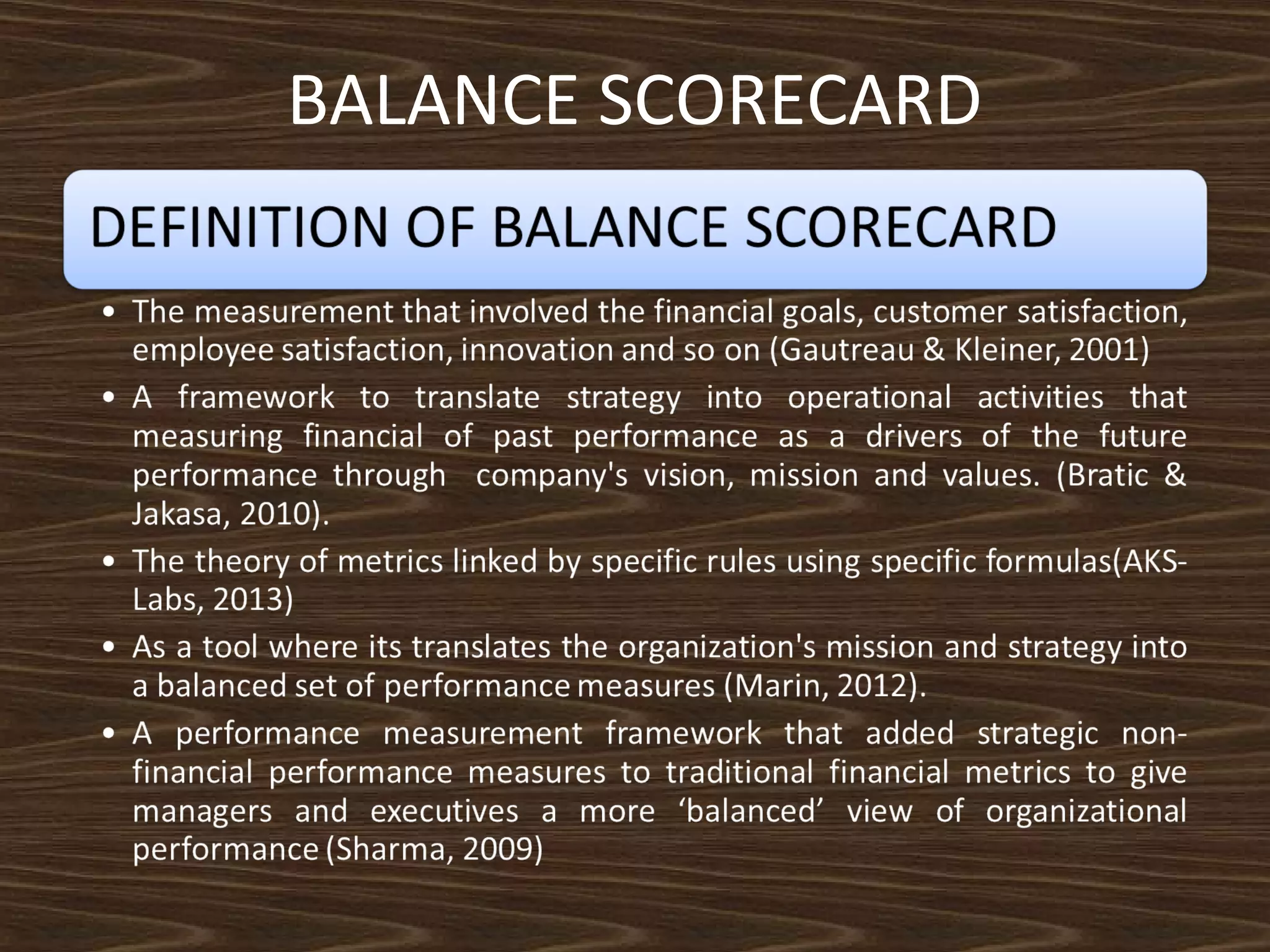 BALANCE SCORECARD

DEFINITION OF BALANCE SCORECARD

• The measurement that involved the financial goals, customer satisfaction, employee satisfaction, innovation and so on (Gautreau & Kleiner, 2001)

• A framework to translate strategy into operational activities that measuring financial of past performance as a drivers of the future performance through company's vision, mission and values. (Bratic & Jakasa, 2010).

• The theory of metrics linked by specific rules using specific formulas(AKS-Labs, 2013)

• As a tool where its translates the organization's mission and strategy into a balanced set of performance measures (Marin, 2012).

• A performance measurement framework that added strategic non-financial performance measures to traditional financial metrics to give managers and executives a more ‘balanced’ view of organizational performance (Sharma, 2009)